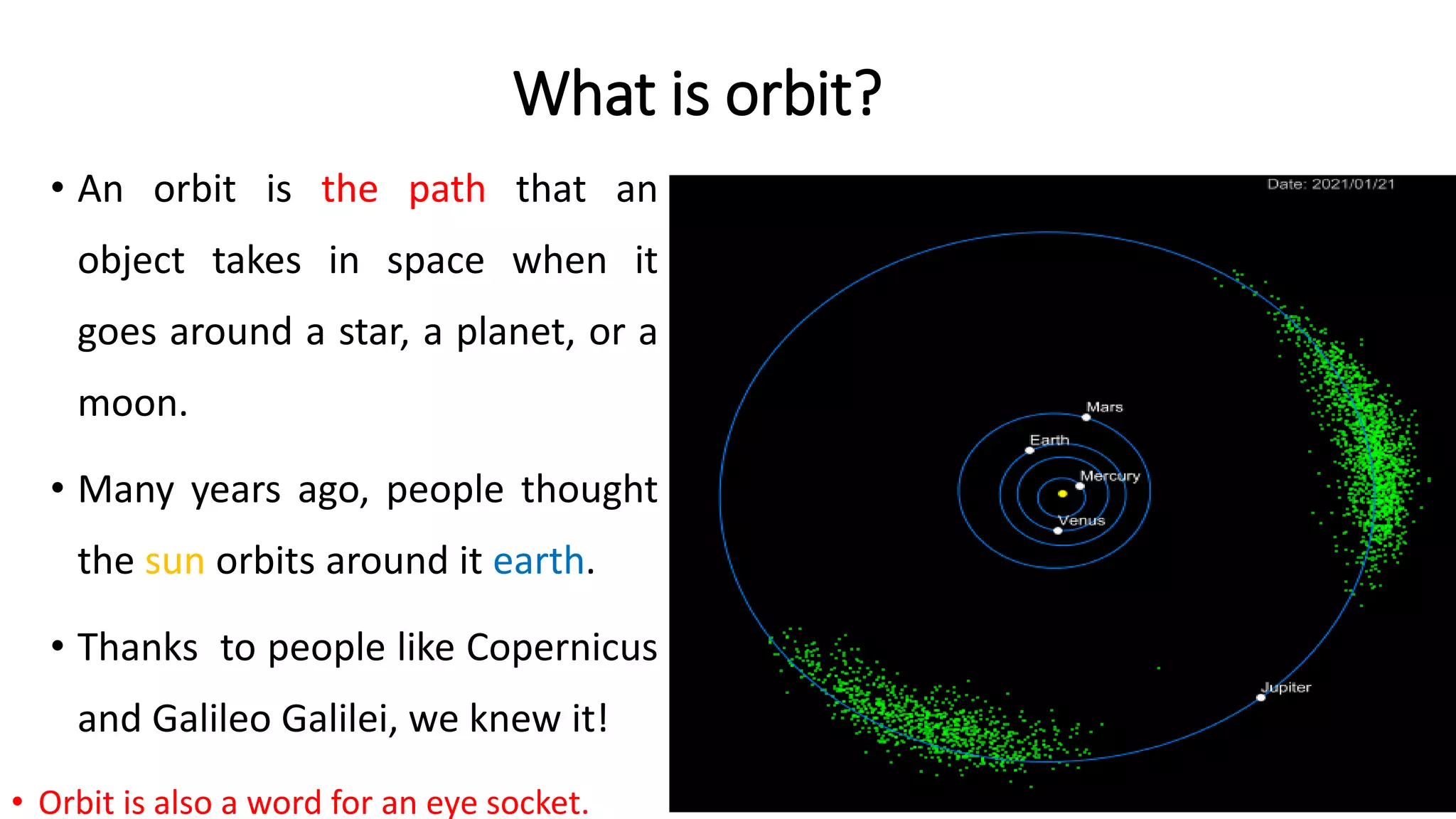 What is orbit?

• An orbit is the path that an object takes in space when it goes around a star, a planet, or a moon.

• Many years ago, people thought the sun orbits around it earth.

• Thanks to people like Copernicus and Galileo Galilei, we knew it!

• Orbit is also a word for an eye socket.

Date: 2021/01/21

Mars

Earth

Mercury

Venus

Jupiter